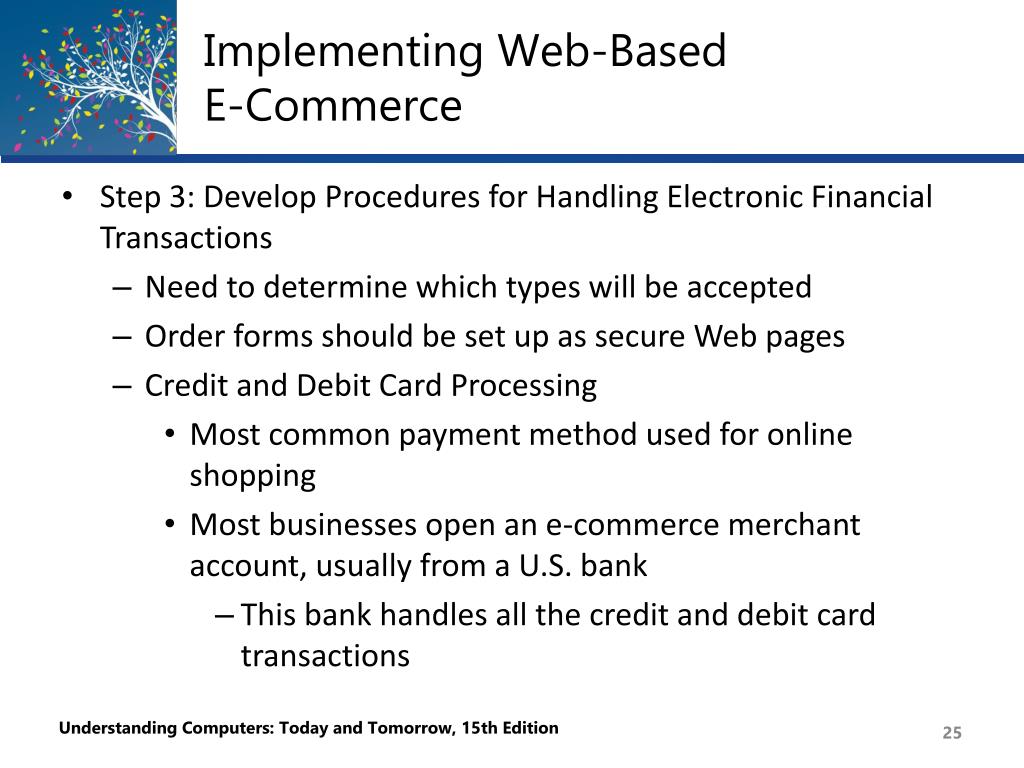 Implementing Web-Based E-Commerce

• Step 3: Develop Procedures for Handling Electronic Financial Transactions
– Need to determine which types will be accepted
– Order forms should be set up as secure Web pages
– Credit and Debit Card Processing
• Most common payment method used for online shopping
• Most businesses open an e-commerce merchant account, usually from a U.S. bank
– This bank handles all the credit and debit card transactions

Understanding Computers: Today and Tomorrow, 15th Edition

25